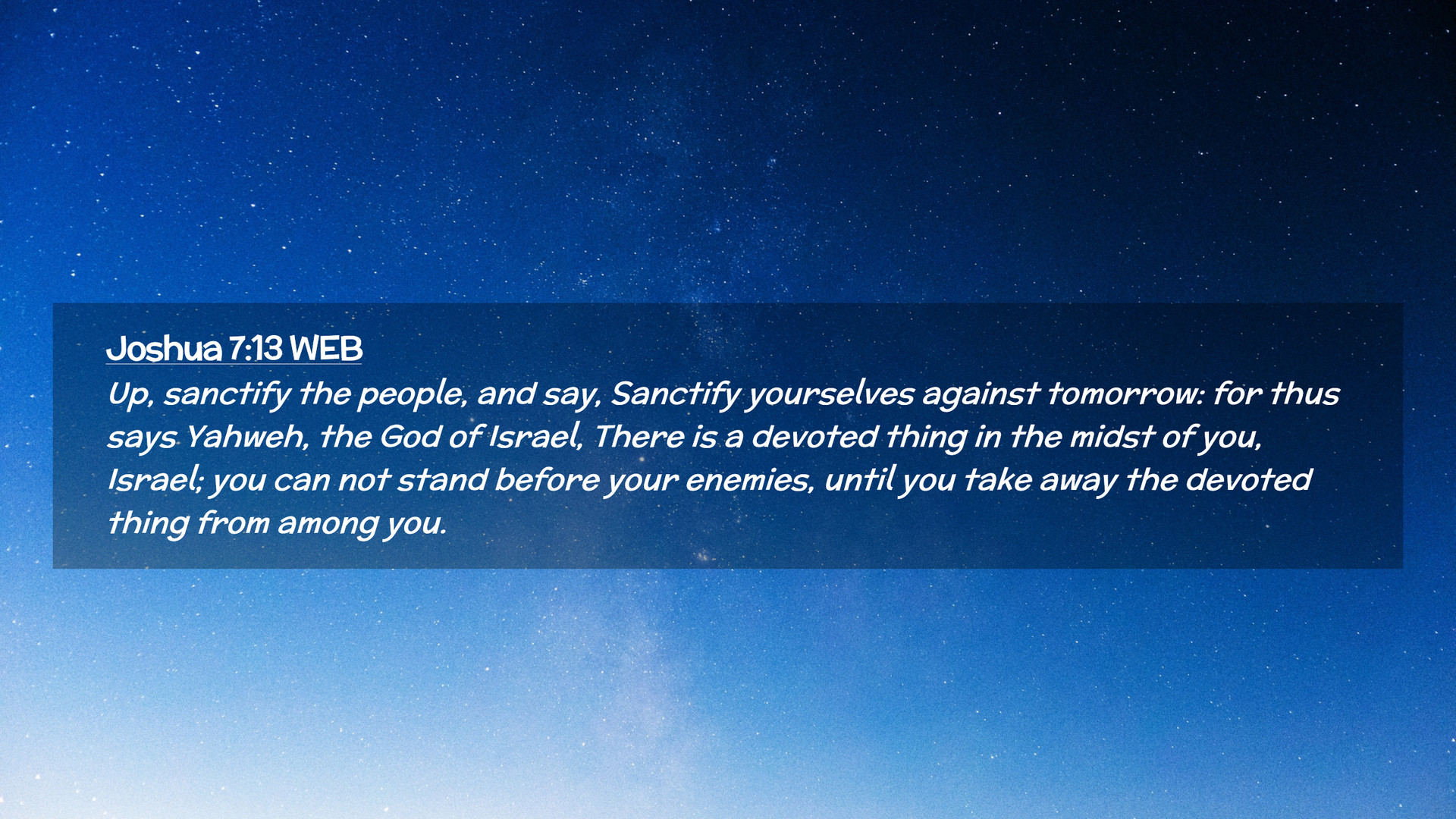 Joshua 7:13 WEB
Up, sanctify the people, and say, Sanctify yourselves against tomorrow: for thus says Yahweh, the God of Israel, There is a devoted thing in the midst of you, Israel; you can not stand before your enemies, until you take away the devoted thing from among you.